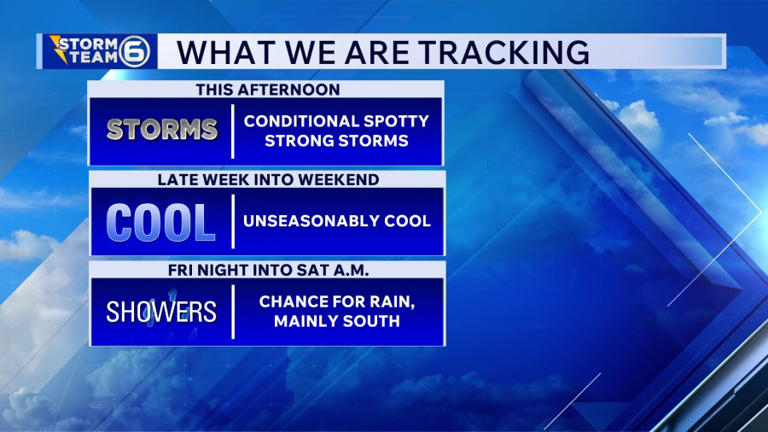 STORM TEAM 6

WHAT WE ARE TRACKING

THIS AFTERNOON

STORMS

CONDITIONAL SPOTTY STRONG STORMS

LATE WEEK INTO WEEKEND

COOL

UNSEASONABLY COOL

FRI NIGHT INTO SAT A.M.

SHOWERS

CHANCE FOR RAIN, MAINLY SOUTH